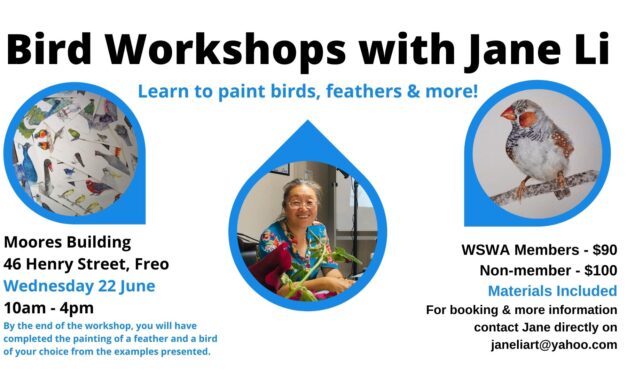 Bird Workshops with Jane Li

Learn to paint birds, feathers & more!

Moores Building
46 Henry Street, Freo
Wednesday 22 June
10am - 4pm

By the end of the workshop, you will have completed the painting of a feather and a bird of your choice from the examples presented.

WSWA Members - $90
Non-member - $100
Materials Included
For booking & more information contact Jane directly on
janeliart@yahoo.com